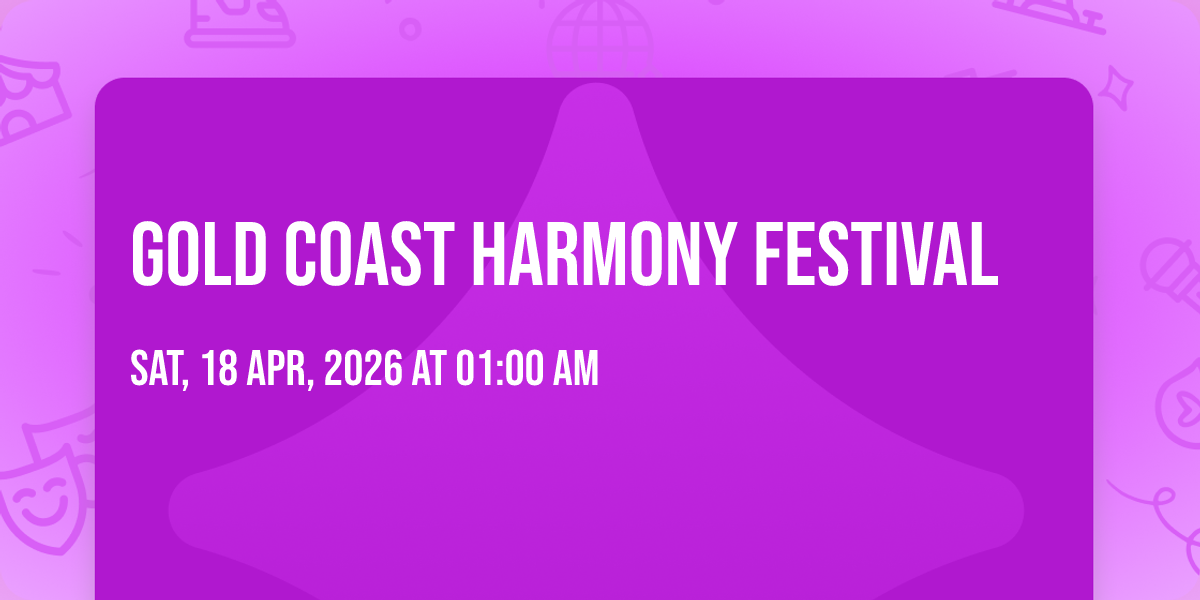 GOLD COAST HARMONY FESTIVAL

SAT, 18 APR, 2026 AT 01:00 AM